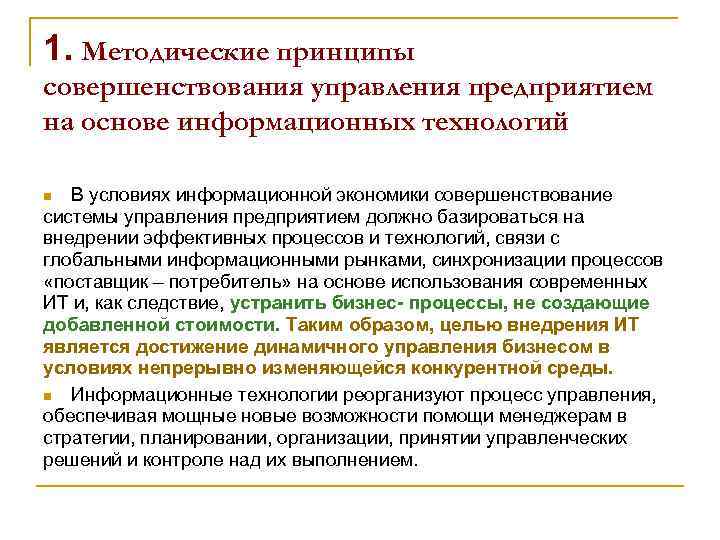 1. Методические принципы совершенствования управления предприятием на основе информационных технологий

В условиях информационной экономики совершенствование системы управления предприятием должно базироваться на внедрении эффективных процессов и технологий, связи с глобальными информационными рынками, синхронизации процессов «поставщик – потребитель» на основе использования современных ИТ и, как следствие, устранить бизнес- процессы, не создающие добавленной стоимости. Таким образом, целью внедрения ИТ является достижение динамичного управления бизнесом в условиях непрерывно изменяющейся конкурентной среды.

Информационные технологии реорганизуют процесс управления, обеспечивая мощные новые возможности помощи менеджерам в стратегии, планировании, организации, принятии управленческих решений и контроле над их выполнением.